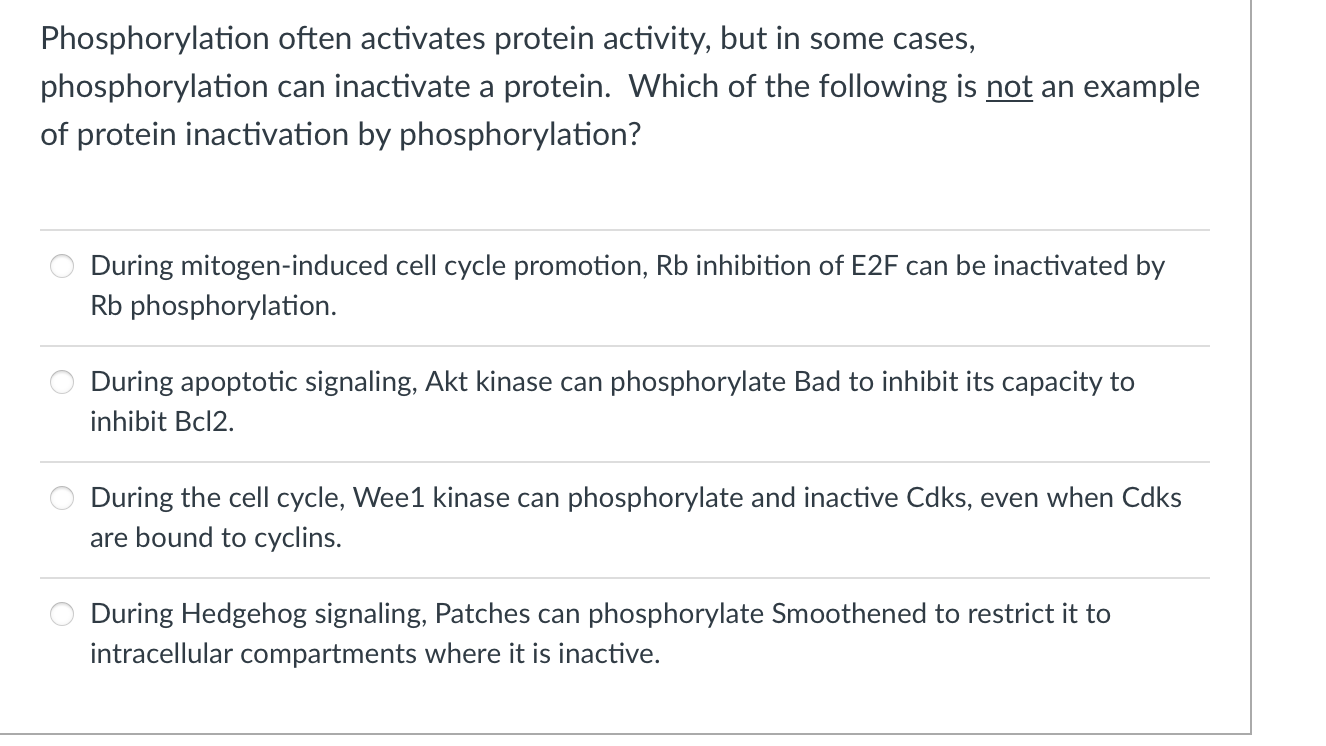 Phosphorylation often activates protein activity, but in some cases, phosphorylation can inactivate a protein. Which of the following is not an example of protein inactivation by phosphorylation?

During mitogen-induced cell cycle promotion, Rb inhibition of E2F can be inactivated by Rb phosphorylation.

During apoptotic signaling, Akt kinase can phosphorylate Bad to inhibit its capacity to inhibit Bcl2.

During the cell cycle, Wee1 kinase can phosphorylate and inactive Cdks, even when Cdks are bound to cyclins.

During Hedgehog signaling, Patches can phosphorylate Smoothened to restrict it to intracellular compartments where it is inactive.